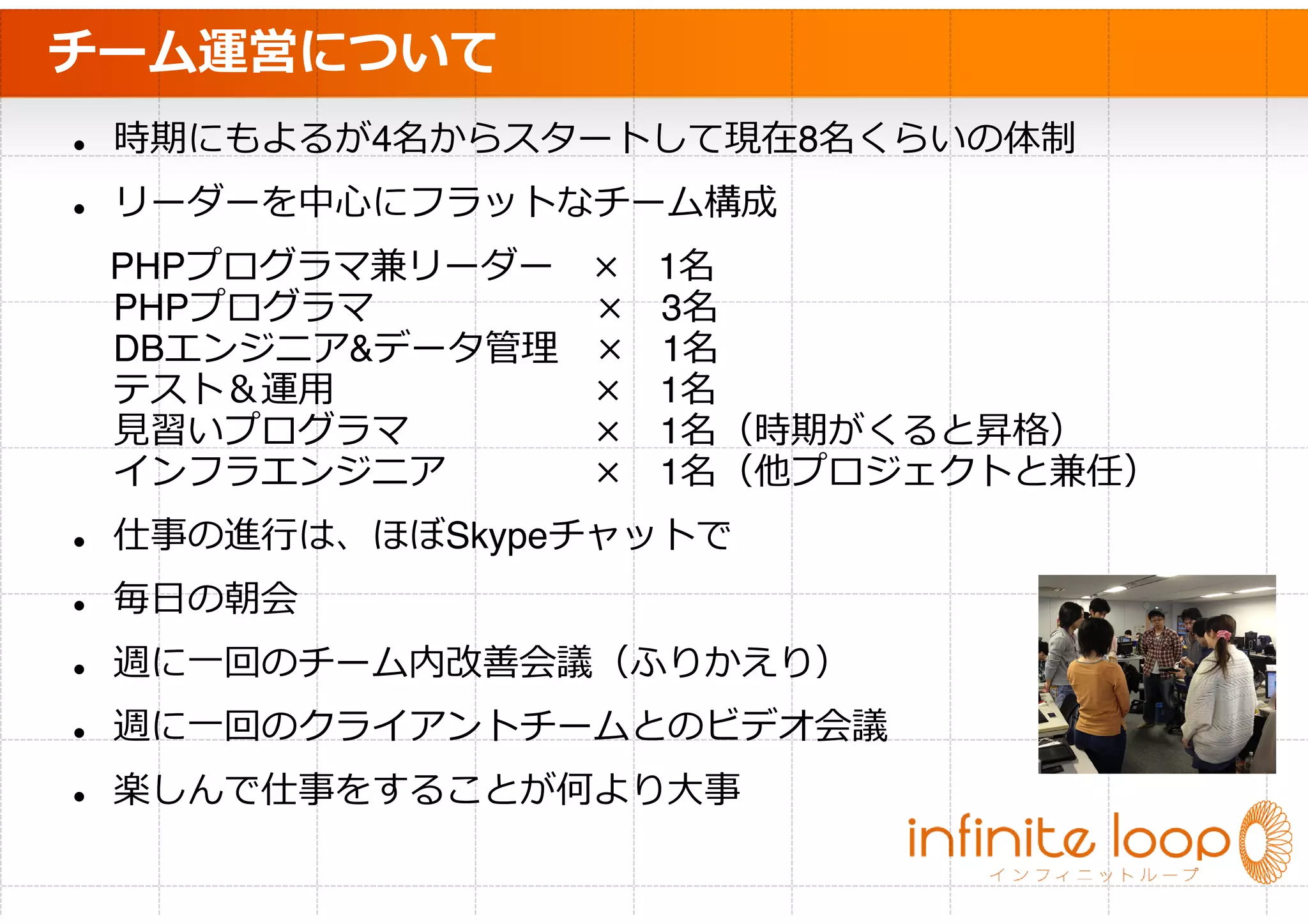 チーム運営について

• 時期にもよるが4名からスタートして現在8名くらいの体制

• リーダーを中心にフラットなチーム構成

PHPプログラマ兼リーダー × 1名
PHPプログラマ × 3名
DBエンジニア&データ管理 × 1名
テスト&運用 × 1名
見習いプログラマ × 1名（時期がくると昇格）
インフラエンジニア × 1名（他プロジェクトと兼任）

• 仕事の進行は、ほぼSkypeチャットで

• 毎日の朝会

• 週に一回のチーム内改善会議（ふりかえり）

• 週に一回のクライアントチームとのビデオ会議

• 楽しんで仕事をすることが何より大事

infinite loop
インフィニットループ